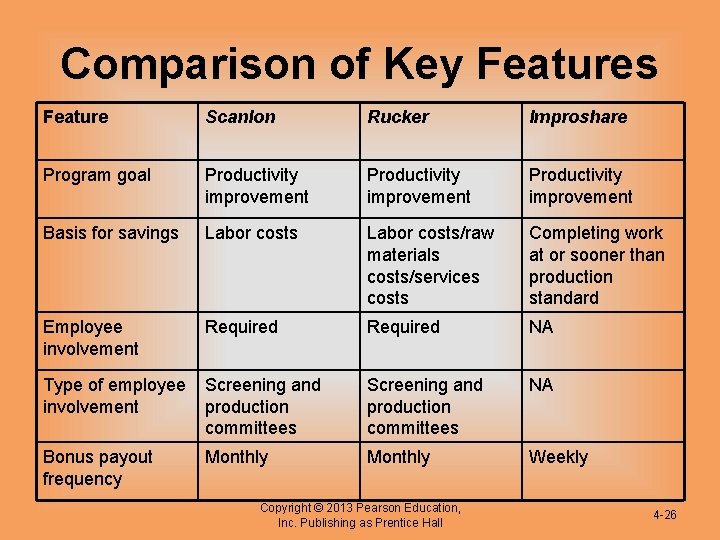 Comparison of Key Features

| Feature | Scanlon | Rucker | Improshare |
|---|---|---|---|
| Program goal | Productivity improvement | Productivity improvement | Productivity improvement |
| Basis for savings | Labor costs | Labor costs/raw materials costs/services costs | Completing work at or sooner than production standard |
| Employee involvement | Required | Required | NA |
| Type of employee involvement | Screening and production committees | Screening and production committees | NA |
| Bonus payout frequency | Monthly | Monthly | Weekly |

Copyright © 2013 Pearson Education, Inc. Publishing as Prentice Hall

4-26